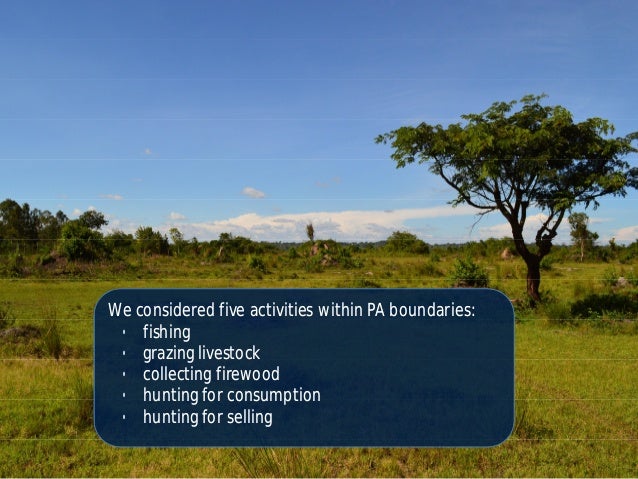 We considered five activities within PA boundaries:
- fishing
- grazing livestock
- collecting firewood
- hunting for consumption
- hunting for selling